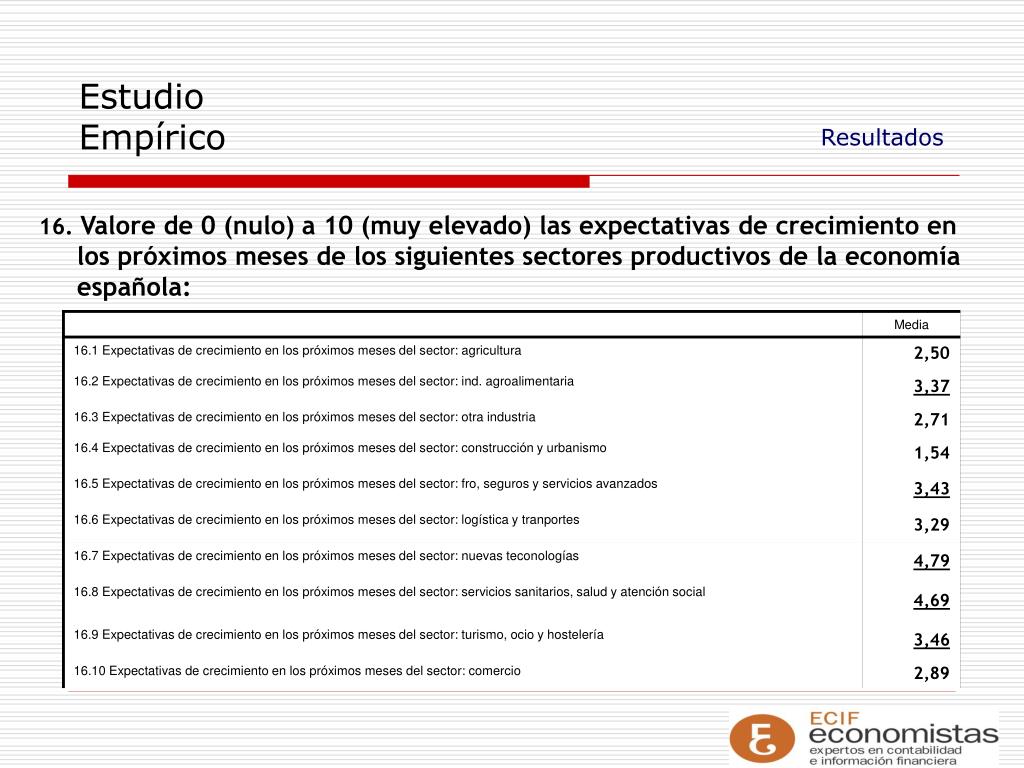 Estudio Empírico

Resultados

16. Valore de 0 (nulo) a 10 (muy elevado) las expectativas de crecimiento en los próximos meses de los siguientes sectores productivos de la economía española:

| | Media |
|---|---|
| 16.1 Expectativas de crecimiento en los próximos meses del sector: agricultura | 2,50 |
| 16.2 Expectativas de crecimiento en los próximos meses del sector: ind. agroalimentaria | 3,37 |
| 16.3 Expectativas de crecimiento en los próximos meses del sector: otra industria | 2,71 |
| 16.4 Expectativas de crecimiento en los próximos meses del sector: construcción y urbanismo | 1,54 |
| 16.5 Expectativas de crecimiento en los próximos meses del sector: fro, seguros y servicios avanzados | 3,43 |
| 16.6 Expectativas de crecimiento en los próximos meses del sector: logística y tranportes | 3,29 |
| 16.7 Expectativas de crecimiento en los próximos meses del sector: nuevas teconologías | 4,79 |
| 16.8 Expectativas de crecimiento en los próximos meses del sector: servicios sanitarios, salud y atención social | 4,69 |
| 16.9 Expectativas de crecimiento en los próximos meses del sector: turismo, ocio y hostelería | 3,46 |
| 16.10 Expectativas de crecimiento en los próximos meses del sector: comercio | 2,89 |

ECIF economistas
expertos en contabilidad e información financiera